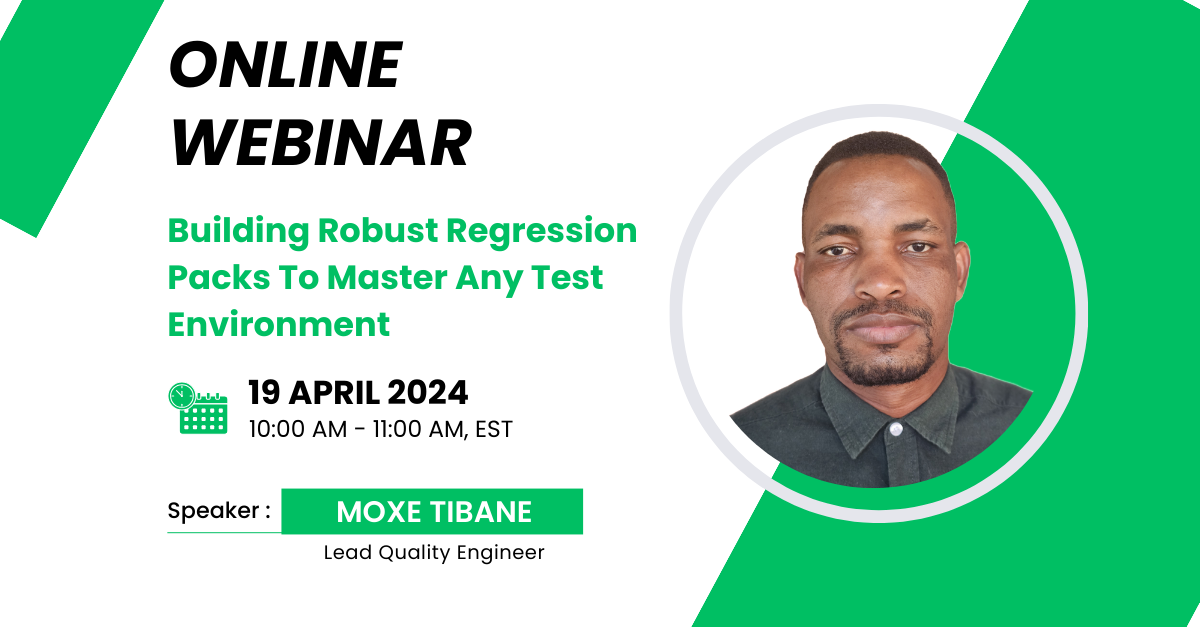 ONLINE WEBINAR

Building Robust Regression Packs To Master Any Test Environment

19 APRIL 2024
10:00 AM - 11:00 AM, EST

Speaker : MOXE TIBANE
Lead Quality Engineer